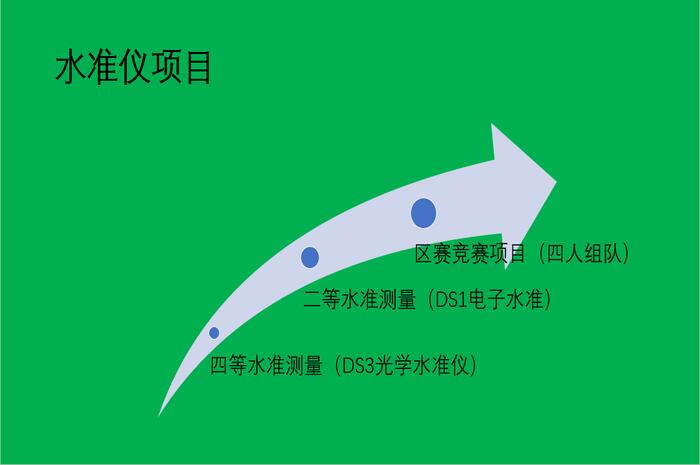 水准仪项目

区赛竞赛项目（四人组队）

二等水准测量（DS1电子水准）

四等水准测量（DS3光学水准仪）